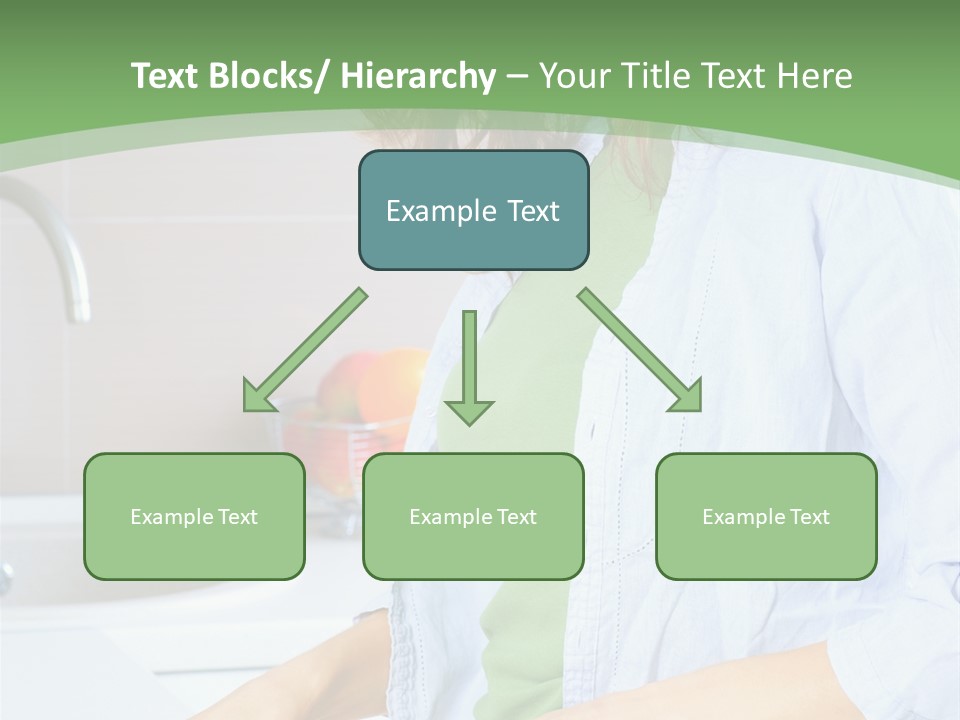 Text Blocks/ Hierarchy – Your Title Text Here

Example Text

Example Text

Example Text

Example Text